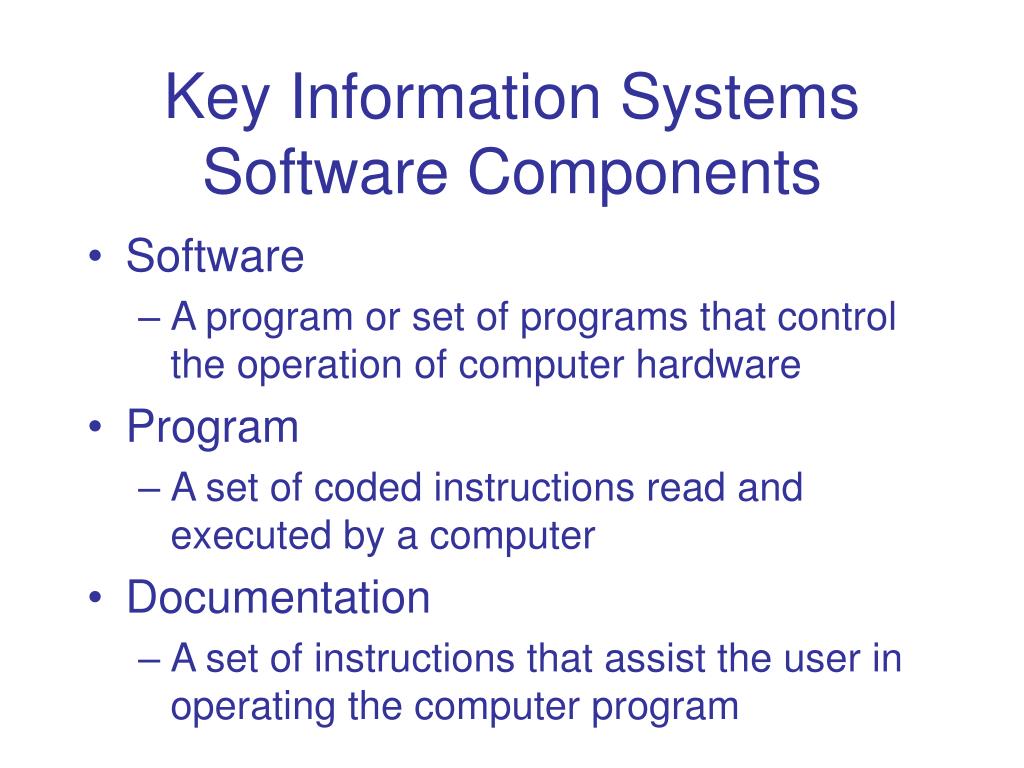 Key Information Systems Software Components

• Software
– A program or set of programs that control the operation of computer hardware
• Program
– A set of coded instructions read and executed by a computer
• Documentation
– A set of instructions that assist the user in operating the computer program